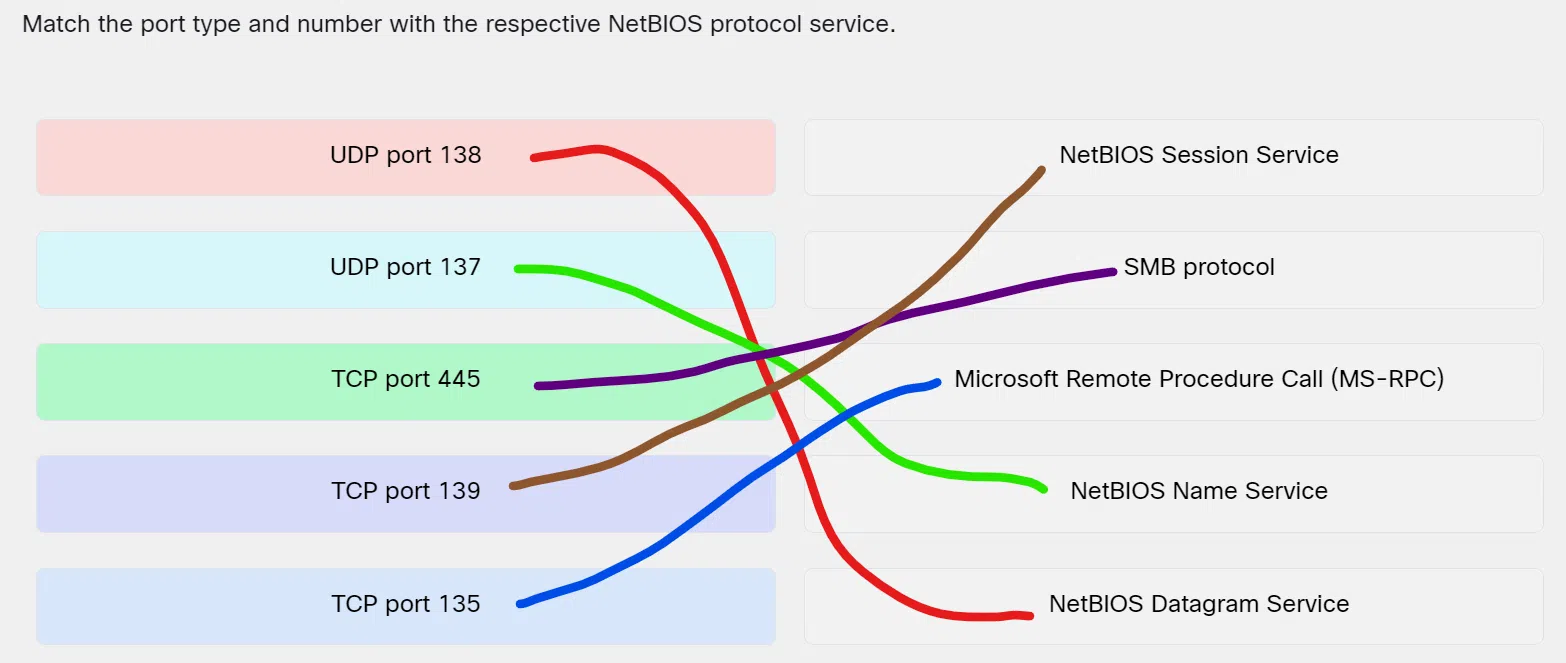 Match the port type and number with the respective NetBIOS protocol service.

UDP port 138

UDP port 137

TCP port 445

TCP port 139

TCP port 135

NetBIOS Session Service

SMB protocol

Microsoft Remote Procedure Call (MS-RPC)

NetBIOS Name Service

NetBIOS Datagram Service